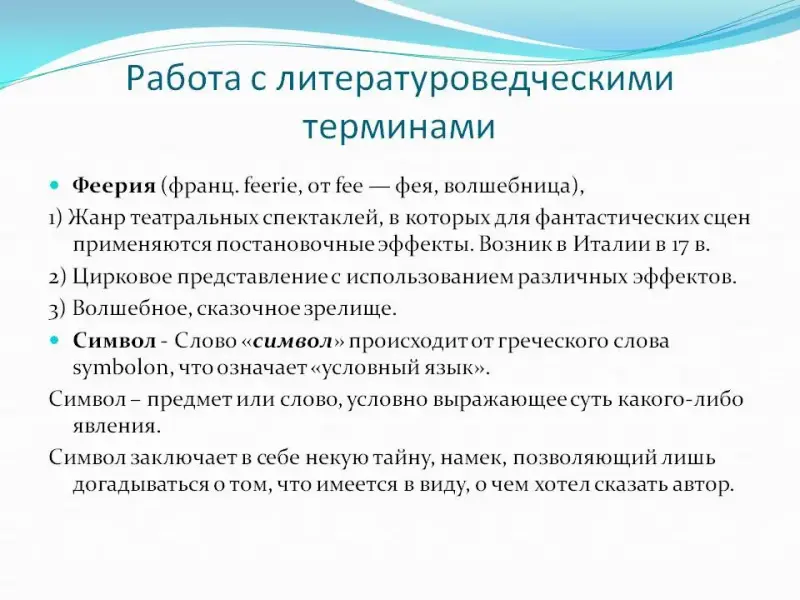 Работа с литературоведческими терминами

Феерия (франц. feerie, от fee — фея, волшебница),

1) Жанр театральных спектаклей, в которых для фантастических сцен применяются постановочные эффекты. Возник в Италии в 17 в.

2) Цирковое представление с использованием различных эффектов.

3) Волшебное, сказочное зрелище.

Символ - Слово «символ» происходит от греческого слова symbolon, что означает «условный язык».

Символ – предмет или слово, условно выражающее суть какого-либо явления.

Символ заключает в себе некую тайну, намек, позволяющий лишь догадываться о том, что имеется в виду, о чем хотел сказать автор.